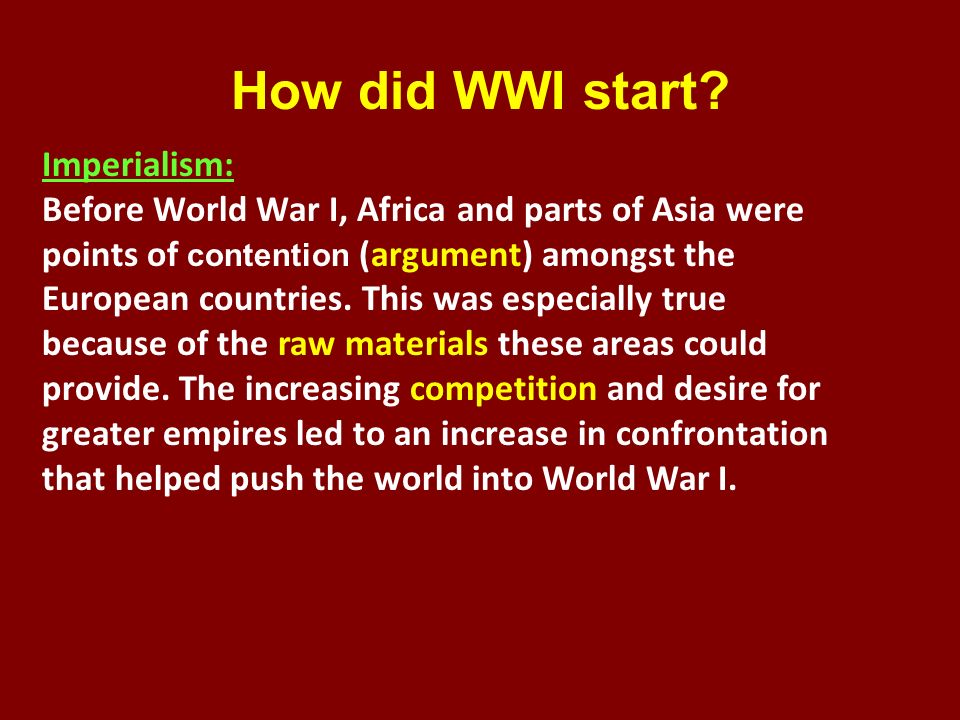 How did WWI start?

Imperialism:
Before World War I, Africa and parts of Asia were points of contention (argument) amongst the European countries. This was especially true because of the raw materials these areas could provide. The increasing competition and desire for greater empires led to an increase in confrontation that helped push the world into World War I.